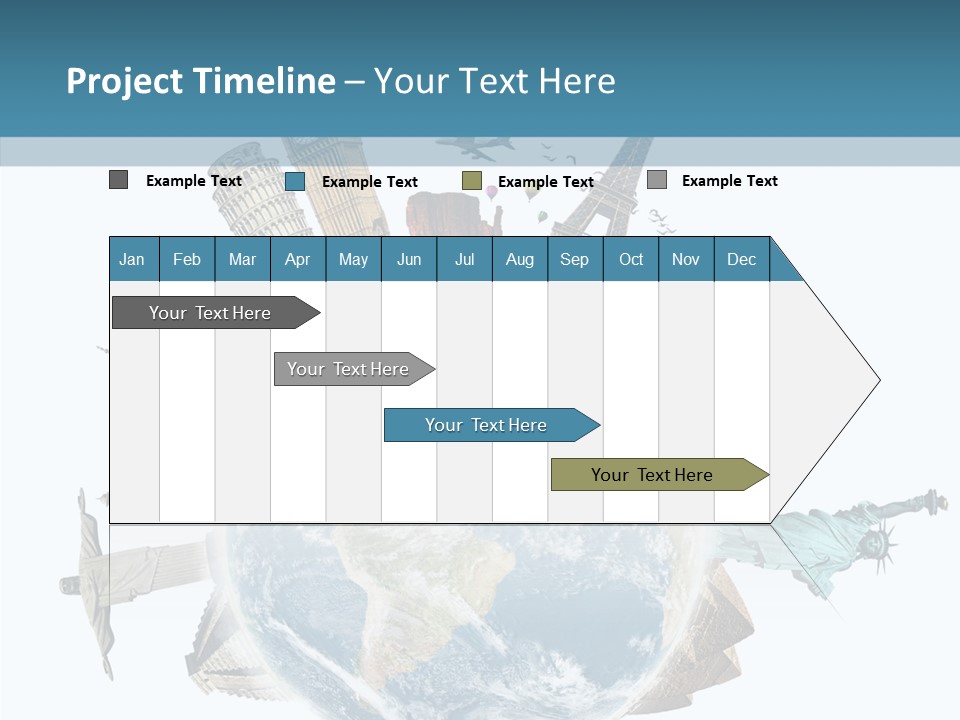 Project Timeline – Your Text Here

Example Text
Example Text
Example Text
Example Text

| Jan | Feb | Mar | Apr | May | Jun | Jul | Aug | Sep | Oct | Nov | Dec |
|---|---|---|---|---|---|---|---|---|---|---|---|

Your Text Here

Your Text Here

Your Text Here

Your Text Here